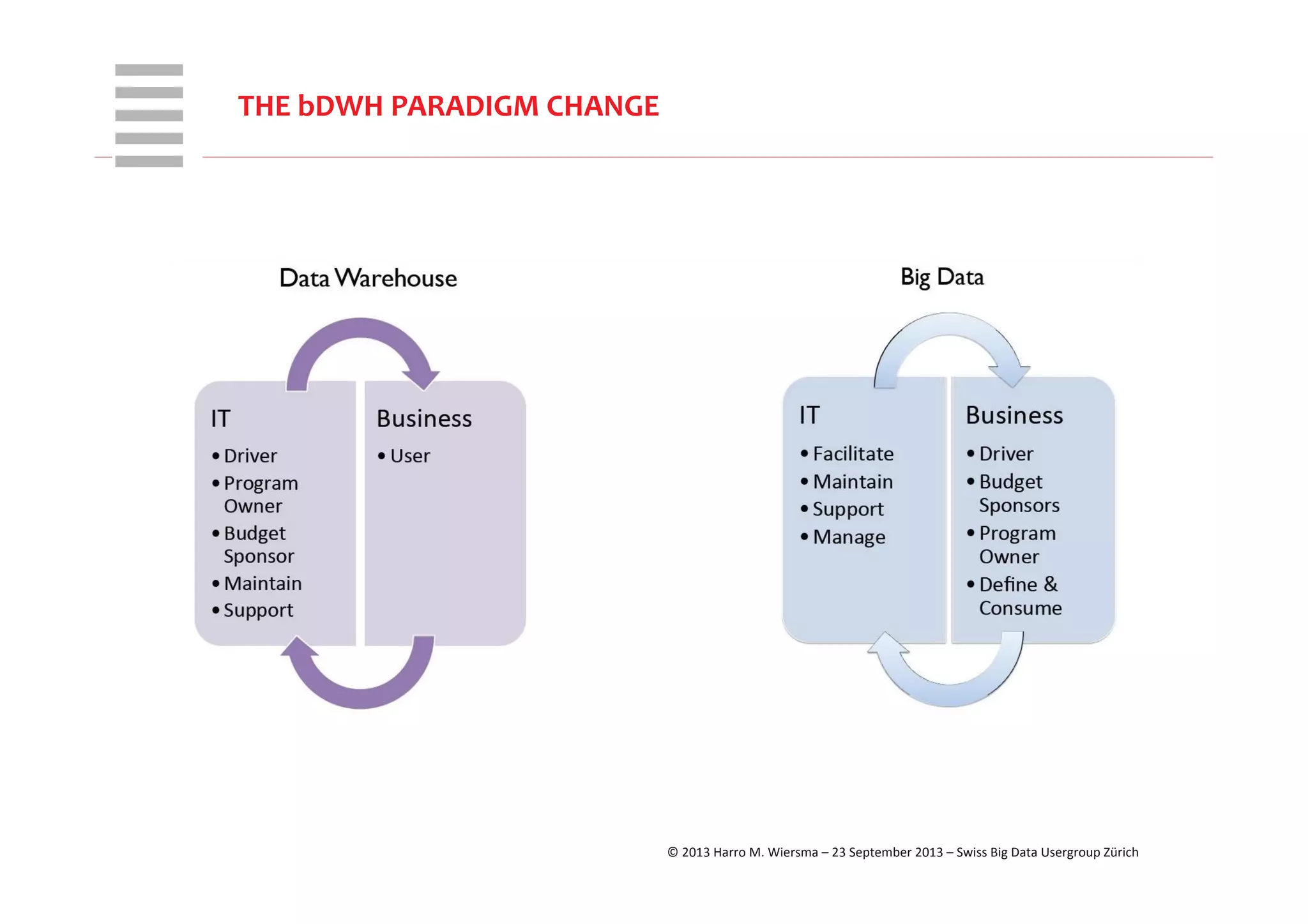 THE bDWH PARADIGM CHANGE

Data Warehouse

IT
• Driver
• Program Owner
• Budget Sponsor
• Maintain
• Support

Business
• User

Big Data

IT
• Facilitate
• Maintain
• Support
• Manage

Business
• Driver
• Budget Sponsors
• Program Owner
• Define & Consume

© 2013 Harro M. Wiersma – 23 September 2013 – Swiss Big Data Usergroup Zürich